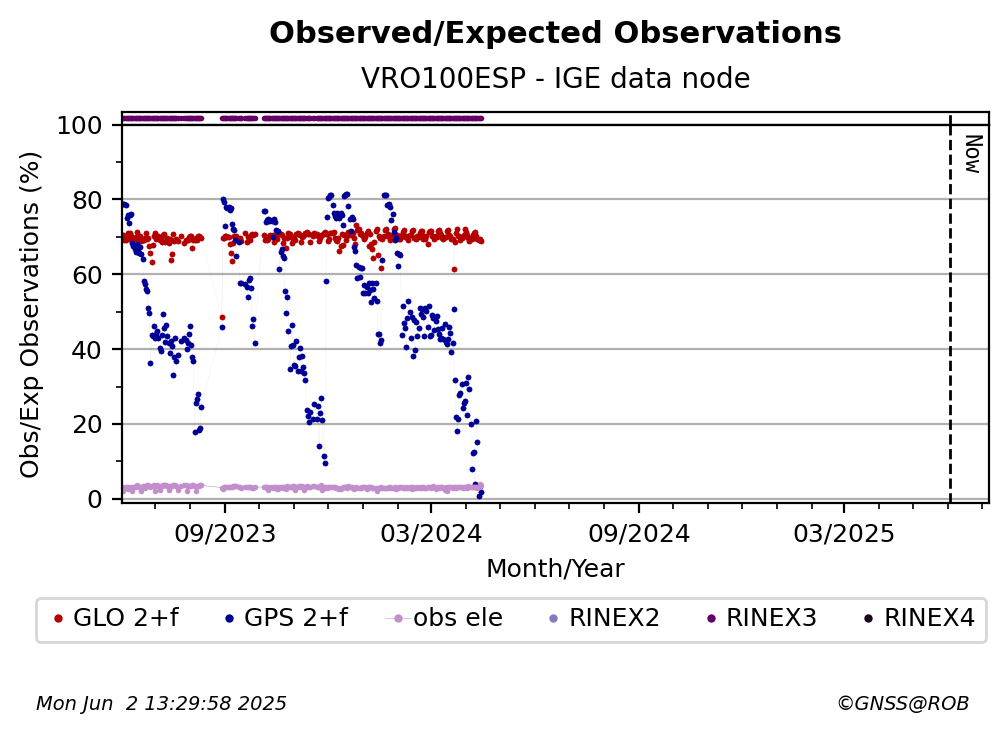 Observed/Expected Observations
VRO100ESP - IGE data node

Obs/Exp Observations (%)
100
80
60
40
20
0

Now

09/2023
03/2024
09/2024
03/2025
Month/Year

GLO 2+f
GPS 2+f
obs ele
RINEX2
RINEX3
RINEX4

Mon Jun 2 13:29:58 2025
©GNSS@ROB